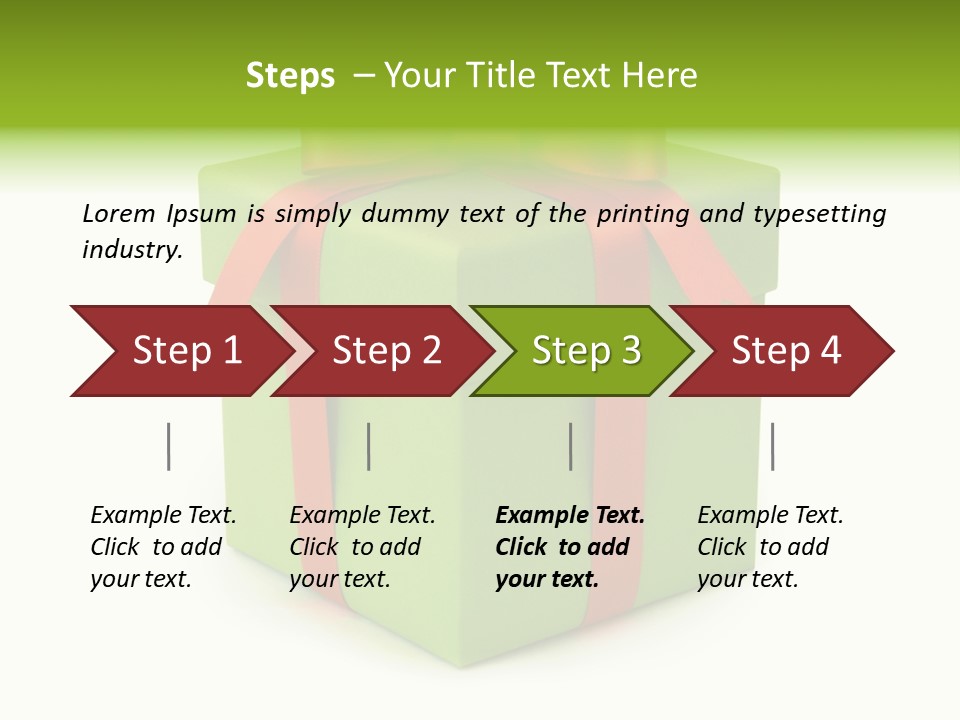 Steps – Your Title Text Here

Lorem Ipsum is simply dummy text of the printing and typesetting industry.

Step 1

Step 2

Step 3

Step 4

Example Text. Click to add your text.

Example Text. Click to add your text.

Example Text. Click to add your text.

Example Text. Click to add your text.